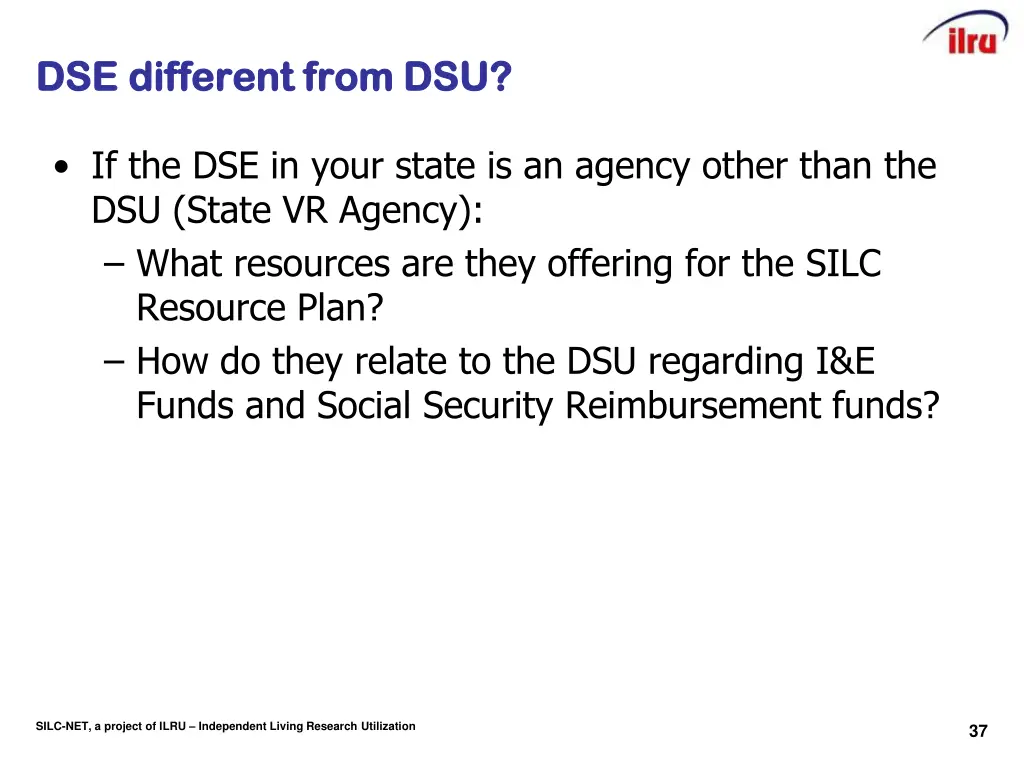 ilru

DSE different from DSU?

• If the DSE in your state is an agency other than the DSU (State VR Agency):
– What resources are they offering for the SILC Resource Plan?
– How do they relate to the DSU regarding I&E Funds and Social Security Reimbursement funds?

SILC-NET, a project of ILRU – Independent Living Research Utilization

37